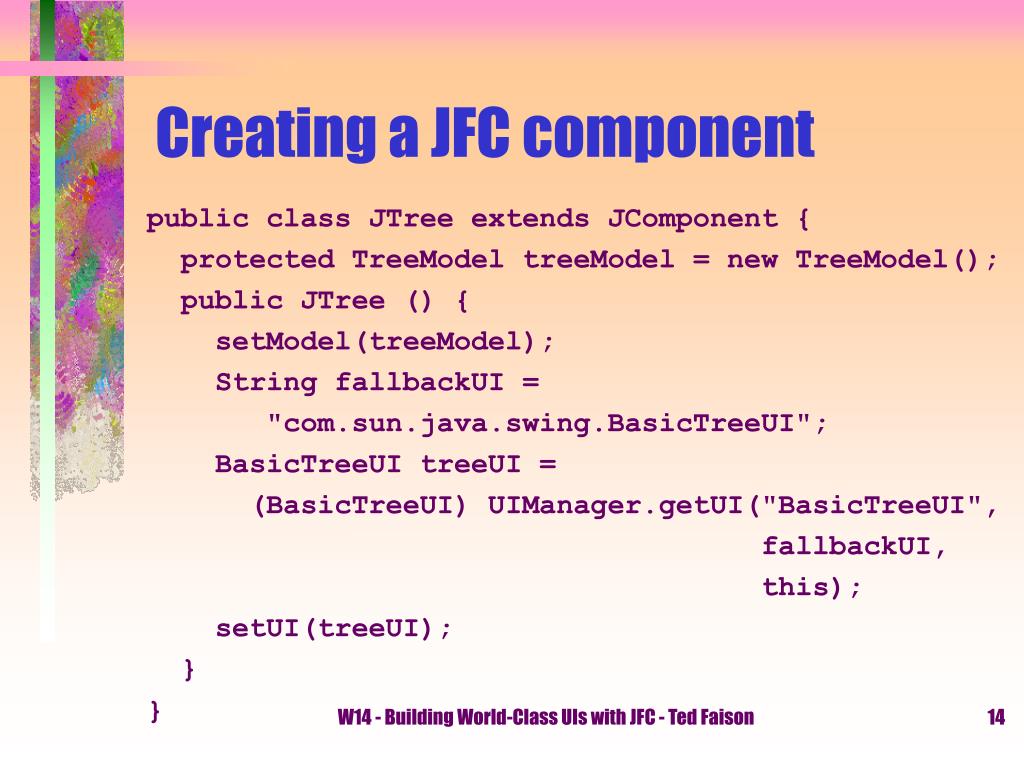 Creating a JFC component

public class JTree extends JComponent {
  protected TreeModel treeModel = new TreeModel();
  public JTree () {
    setModel(treeModel);
    String fallbackUI =
       "com.sun.java.swing.BasicTreeUI";
    BasicTreeUI treeUI =
      (BasicTreeUI) UIManager.getUI("BasicTreeUI",
                                   fallbackUI,
                                   this);
    setUI(treeUI);
  }
}

W14 - Building World-Class UIs with JFC - Ted Faison

14